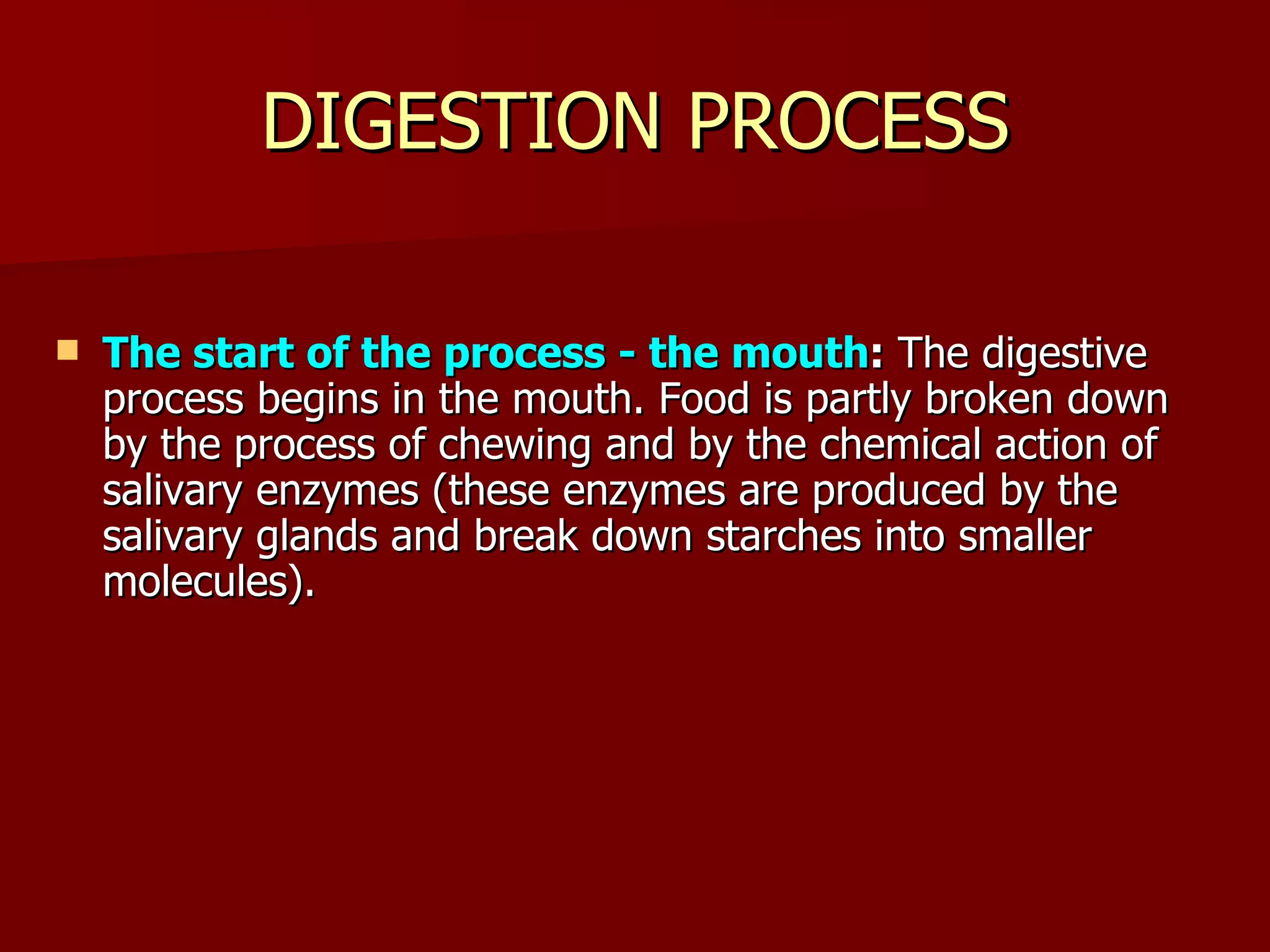 DIGESTION PROCESS

The start of the process - the mouth: The digestive process begins in the mouth. Food is partly broken down by the process of chewing and by the chemical action of salivary enzymes (these enzymes are produced by the salivary glands and break down starches into smaller molecules).